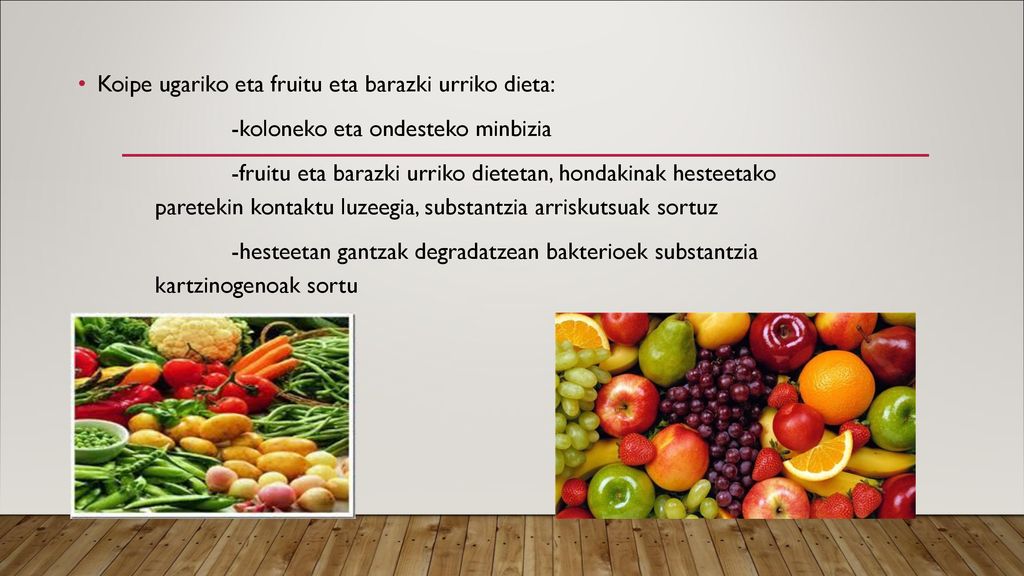 • Koipe ugariko eta fruitu eta barazki urriko dieta:

-koloneko eta ondesteko minbizia

-fruitu eta barazki urriko dietetan, hondakinak hesteetako paretekin kontaktu luzeegia, substantzia arriskutsuak sortuz

-hesteetan gantzak degradatzean bakterioek substantzia kartzinogenoak sortu